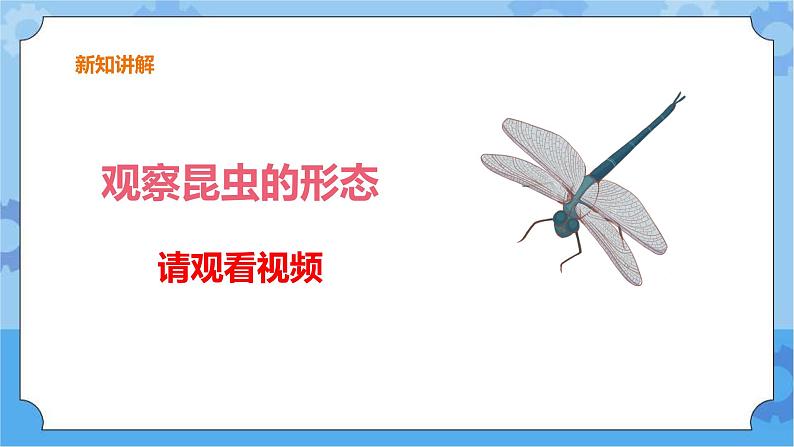 新知讲解

观察昆虫的形态

请观看视频